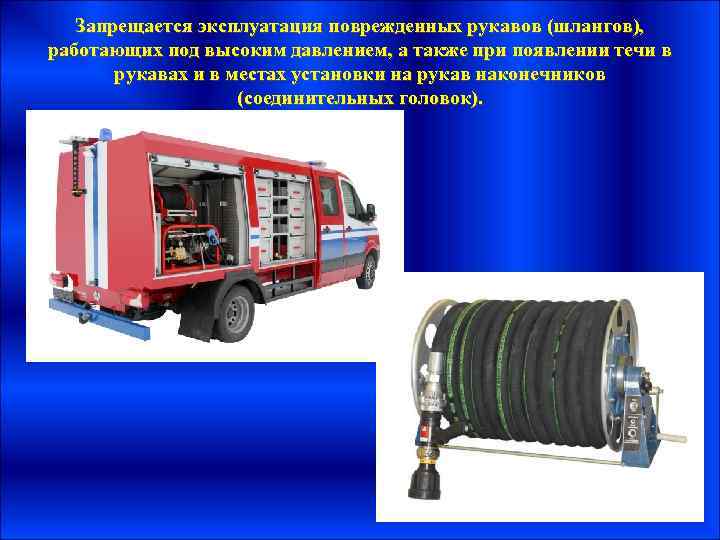 Запрещается эксплуатация поврежденных рукавов (шлангов), работающих под высоким давлением, а также при появлении течи в рукавах и в местах установки на рукав наконечников (соединительных головок).